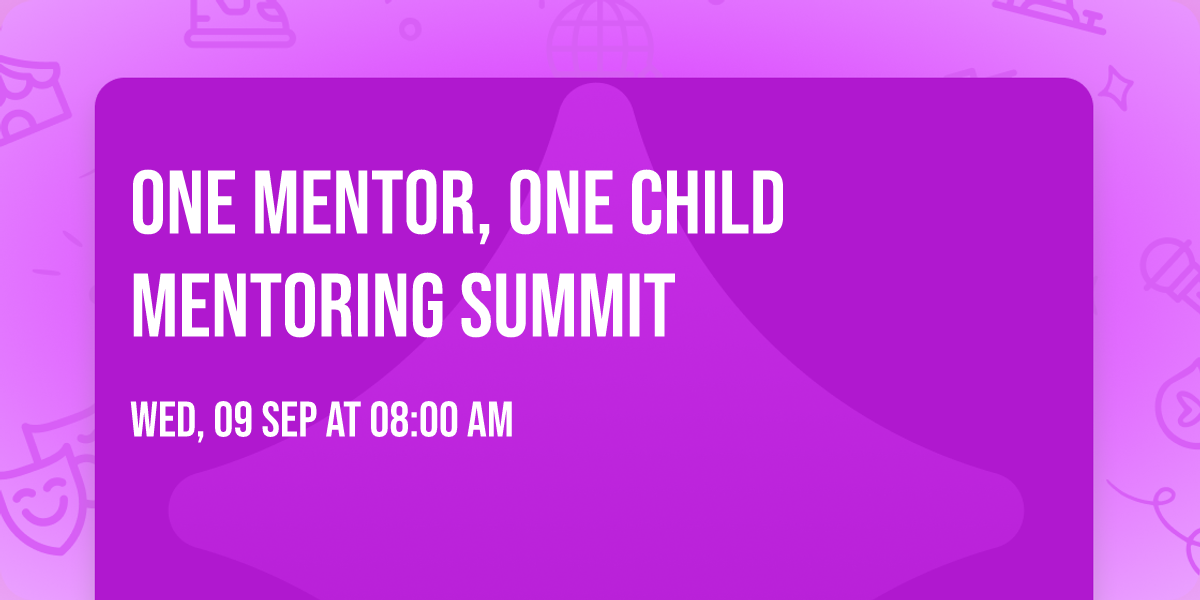 ONE MENTOR, ONE CHILD MENTORING SUMMIT

WED, 09 SEP AT 08:00 AM